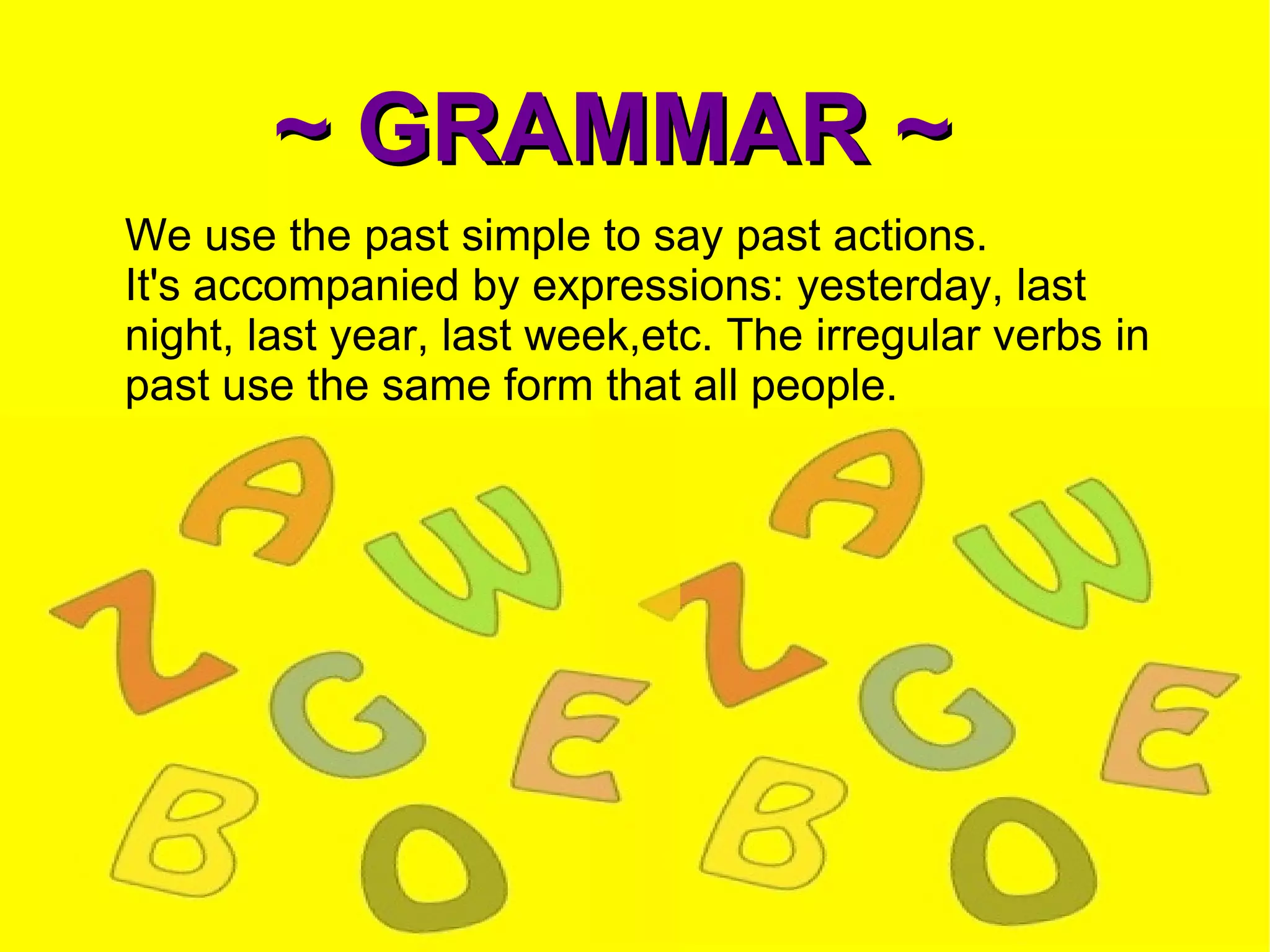 ~ GRAMMAR ~

We use the past simple to say past actions.
It's accompanied by expressions: yesterday, last night, last year, last week,etc. The irregular verbs in past use the same form that all people.

A W Z G E B O A W Z G E B O